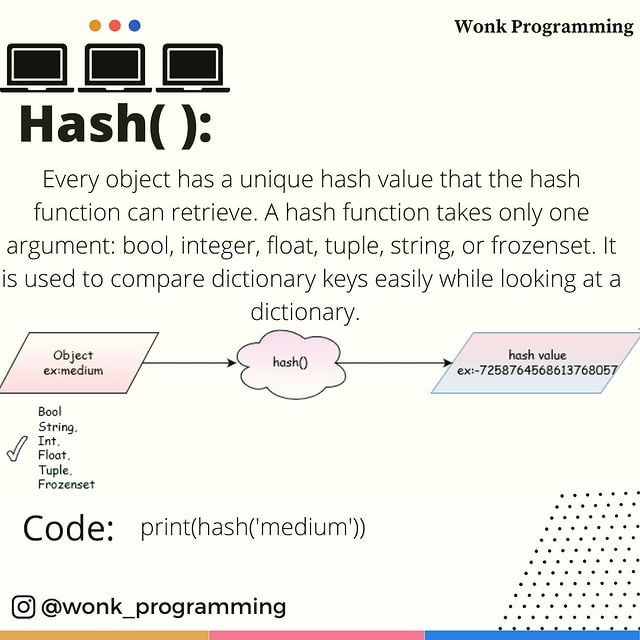 Wonk Programming

Hash( ):

Every object has a unique hash value that the hash function can retrieve. A hash function takes only one argument: bool, integer, float, tuple, string, or frozenset. It is used to compare dictionary keys easily while looking at a dictionary.

Object
ex:medium

hash()

hash value
ex:-7258764568613768057

Bool
String,
Int,
Float,
Tuple,
Frozenset

Code: print(hash('medium'))

@wonk_programming